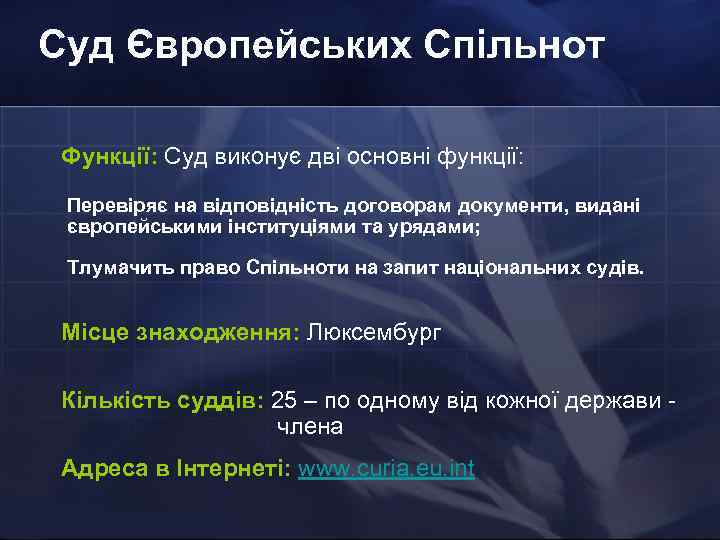 Суд Європейських Спільнот

Функції: Суд виконує дві основні функції:

Перевіряє на відповідність договорам документи, видані європейськими інституціями та урядами;

Тлумачить право Спільноти на запит національних судів.

Місце знаходження: Люксембург

Кількість суддів: 25 – по одному від кожної держави - члена

Адреса в Інтернеті: www.curia.eu.int